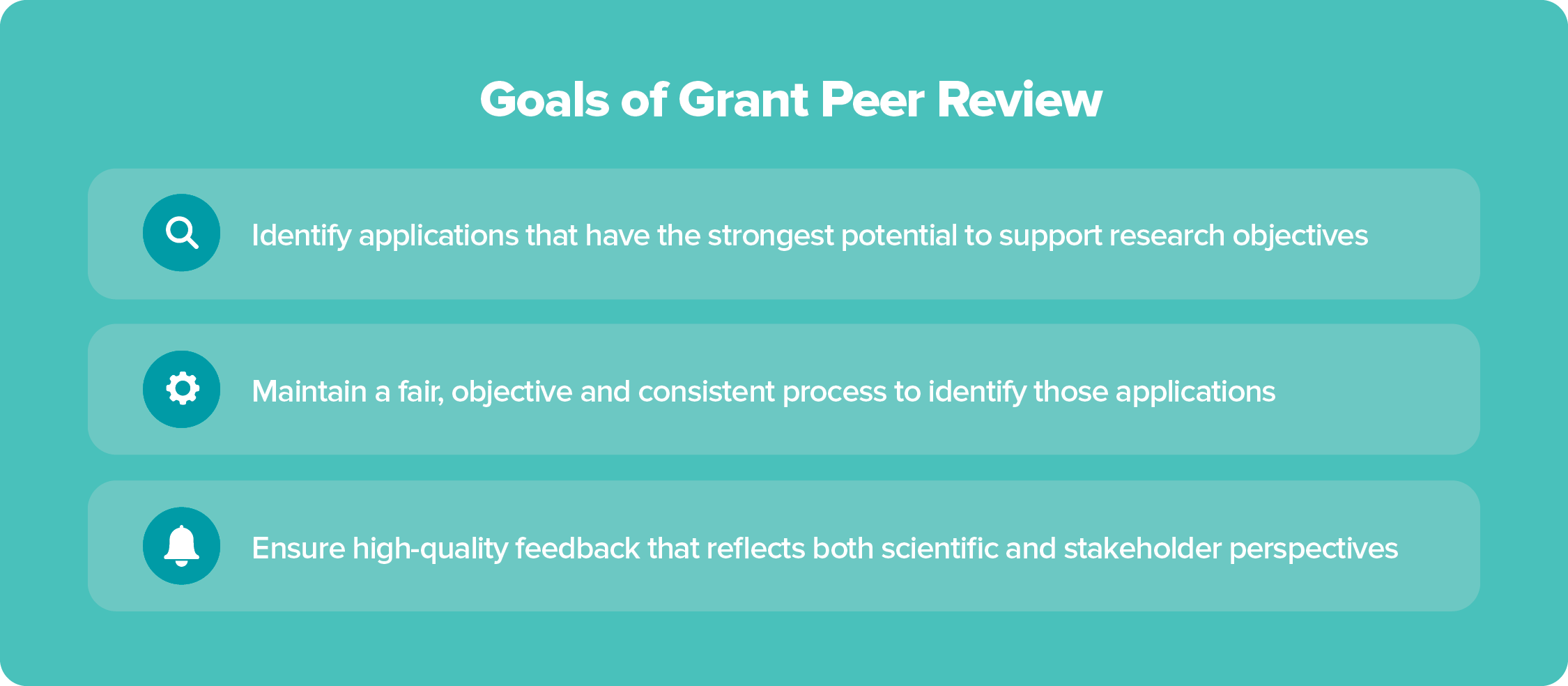 Goals of Grant Peer Review

Identify applications that have the strongest potential to support research objectives

Maintain a fair, objective and consistent process to identify those applications

Ensure high-quality feedback that reflects both scientific and stakeholder perspectives